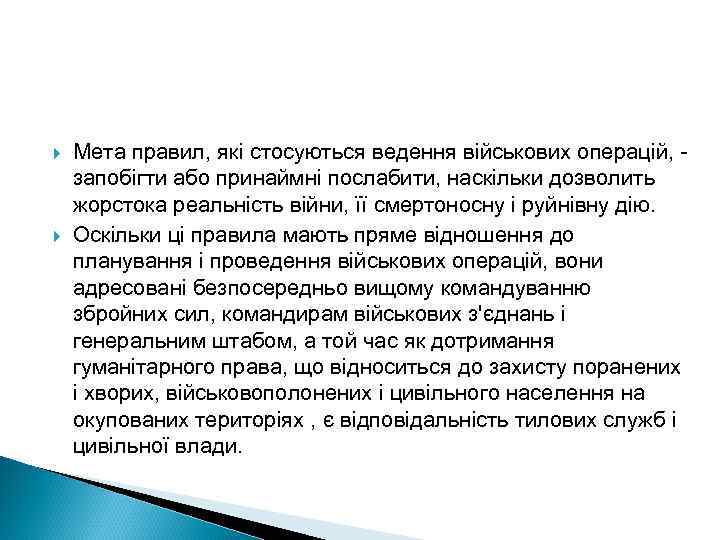 Мета правил, які стосуються ведення військових операцій, - запобігти або принаймні послабити, наскільки дозволить жорстока реальність війни, її смертоносну і руйнівну дію.

Оскільки ці правила мають пряме відношення до планування і проведення військових операцій, вони адресовані безпосередньо вищому командуванню збройних сил, командирам військових з'єднань і генеральним штабом, а той час як дотримання гуманітарного права, що відноситься до захисту поранених і хворих, військовополонених і цивільного населення на окупованих територіях , є відповідальність тилових служб і цивільної влади.